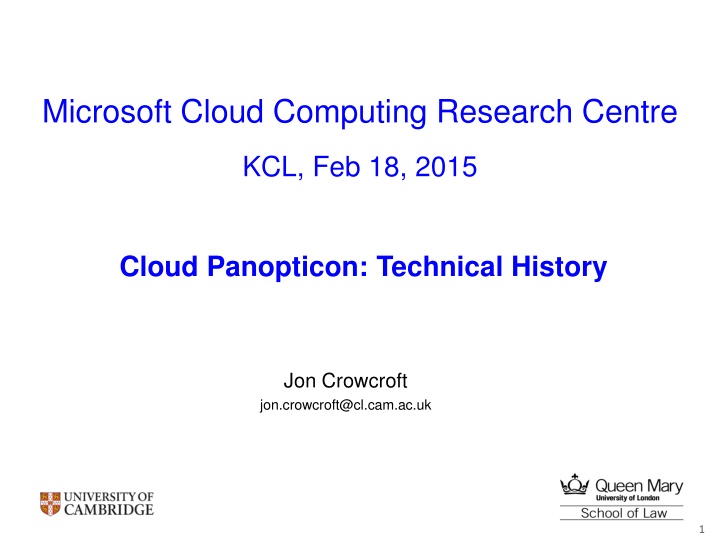 Microsoft Cloud Computing Research Centre

KCL, Feb 18, 2015

Cloud Panopticon: Technical History

Jon Crowcroft
jon.crowcroft@cl.cam.ac.uk

UNIVERSITY OF CAMBRIDGE

Queen Mary
University of London
School of Law

1